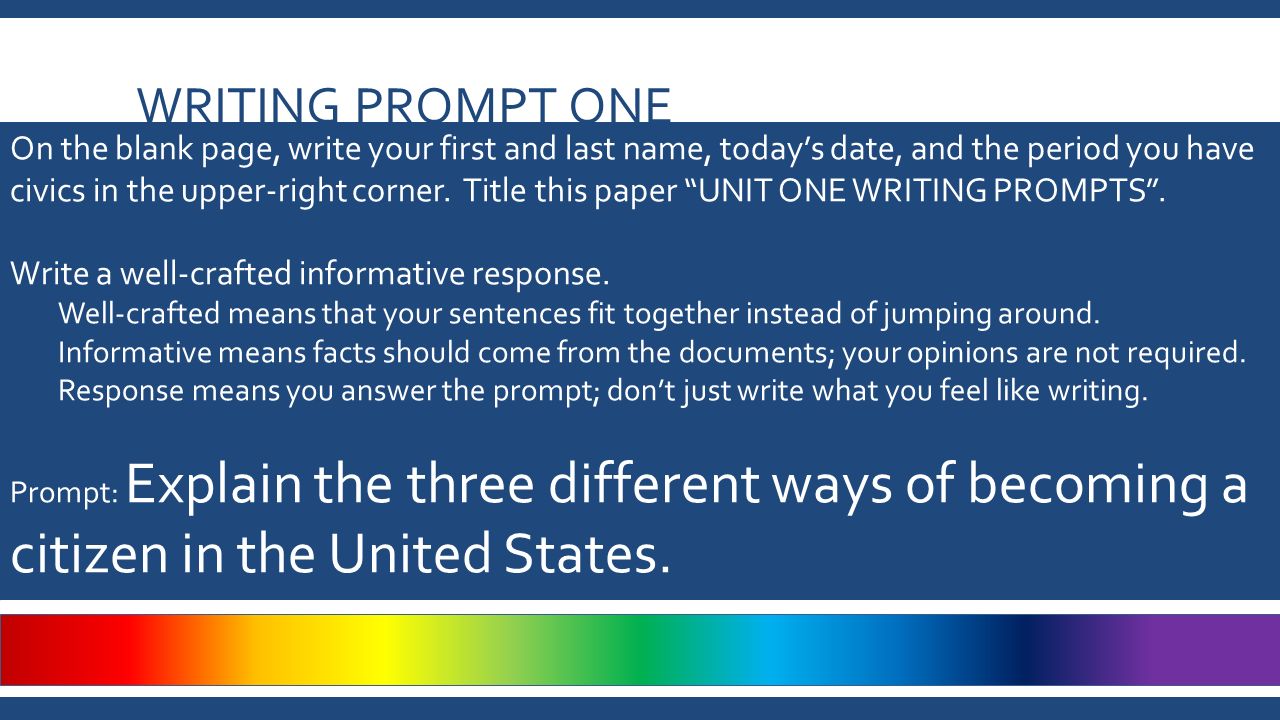 WRITING PROMPT ONE

On the blank page, write your first and last name, today’s date, and the period you have civics in the upper-right corner. Title this paper “UNIT ONE WRITING PROMPTS”.

Write a well-crafted informative response.

Well-crafted means that your sentences fit together instead of jumping around.

Informative means facts should come from the documents; your opinions are not required.

Response means you answer the prompt; don’t just write what you feel like writing.

Prompt: Explain the three different ways of becoming a citizen in the United States.